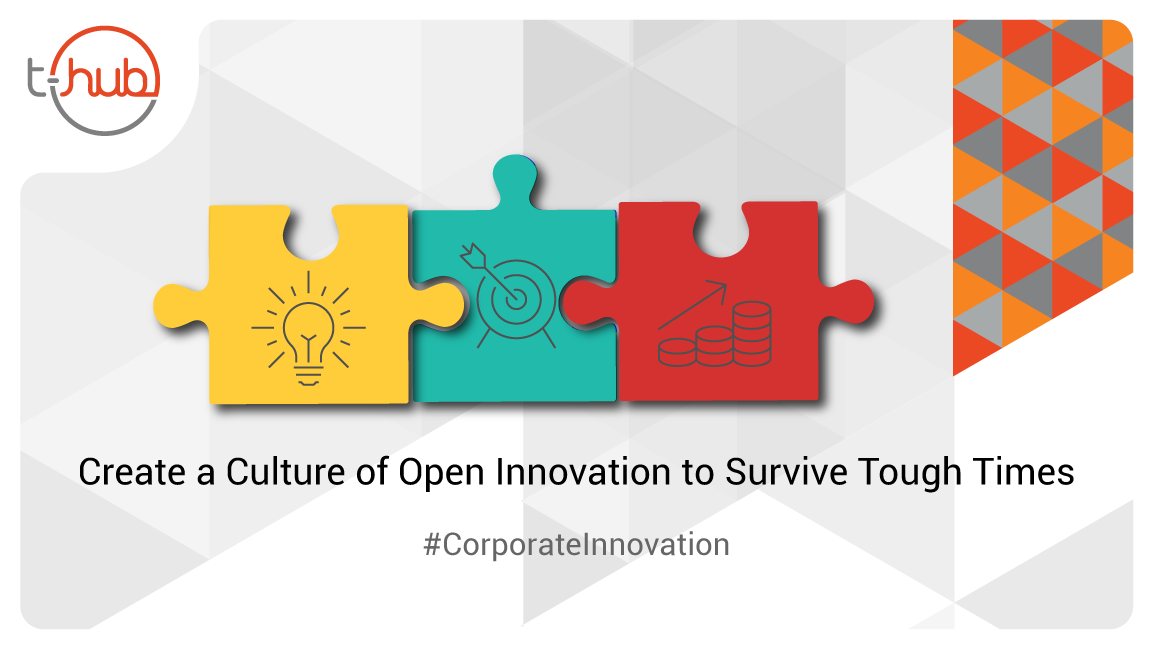 t-hub

Create a Culture of Open Innovation to Survive Tough Times

#CorporateInnovation